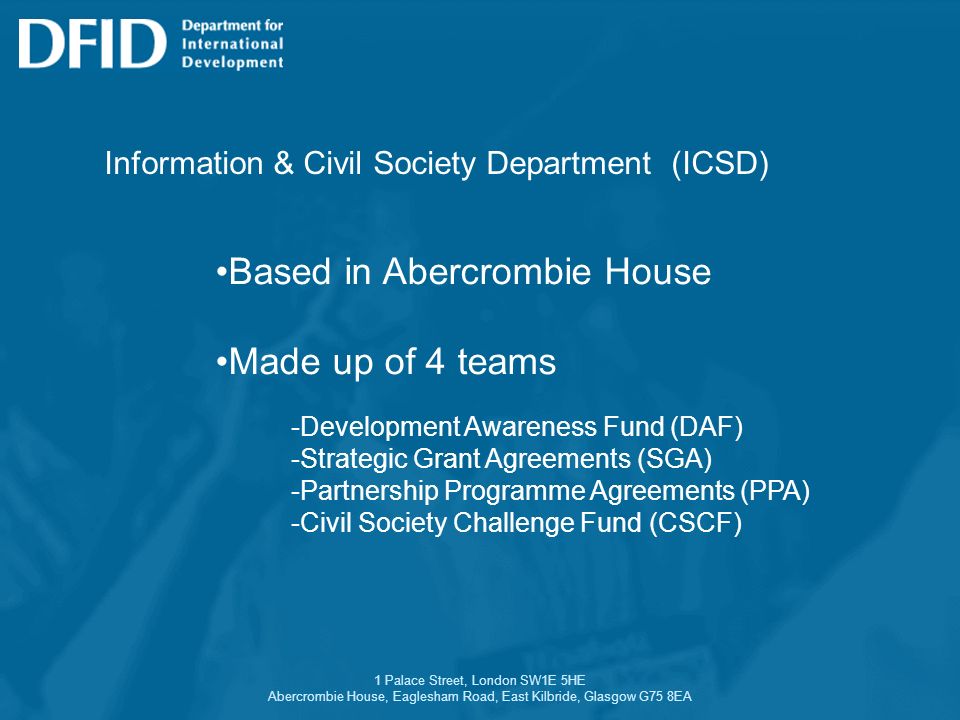 DFID Department for International Development

Information & Civil Society Department (ICSD)

•Based in Abercrombie House

•Made up of 4 teams

-Development Awareness Fund (DAF)
-Strategic Grant Agreements (SGA)
-Partnership Programme Agreements (PPA)
-Civil Society Challenge Fund (CSCF)

1 Palace Street, London SW1E 5HE
Abercrombie House, Eaglesham Road, East Kilbride, Glasgow G75 8EA